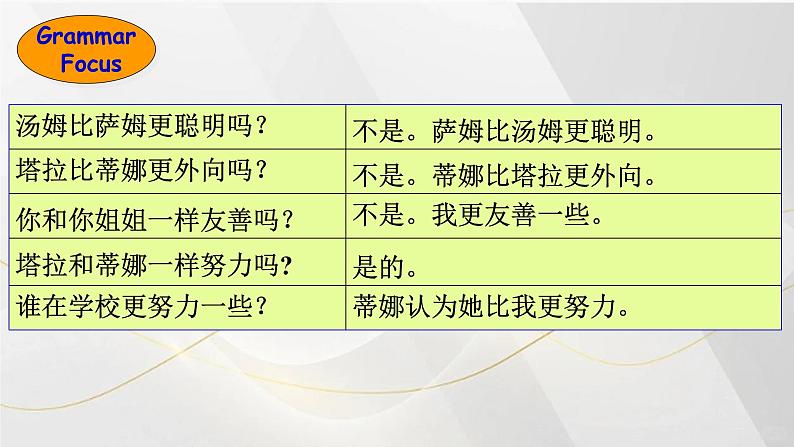 Grammar Focus

| 汤姆比萨姆更聪明吗？ | 不是。萨姆比汤姆更聪明。 |
|---|---|
| 塔拉比蒂娜更外向吗？ | 不是。蒂娜比塔拉更外向。 |
| 你和你姐姐一样友善吗？ | 不是。我更友善一些。 |
| 塔拉和蒂娜一样努力吗? | 是的。 |
| 谁在学校更努力一些？ | 蒂娜认为她比我更努力。 |